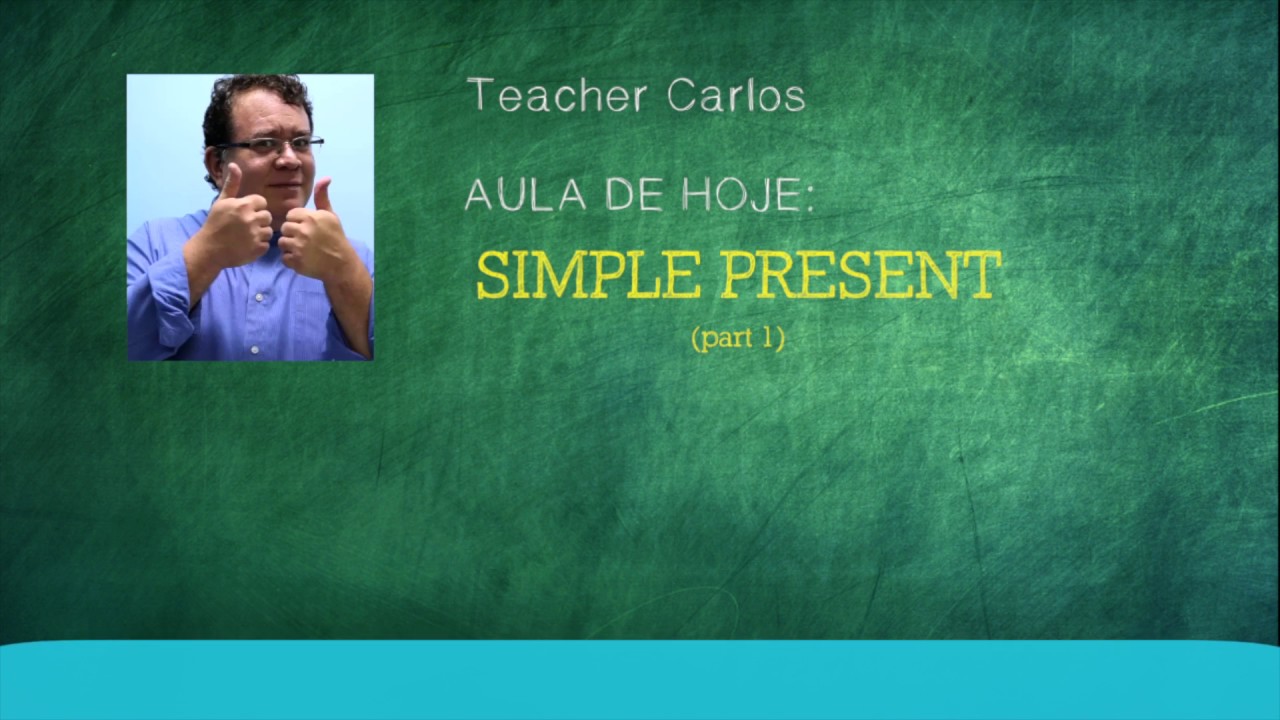 Teacher Carlos

AULA DE HOJE:

SIMPLE PRESENT

(part 1)